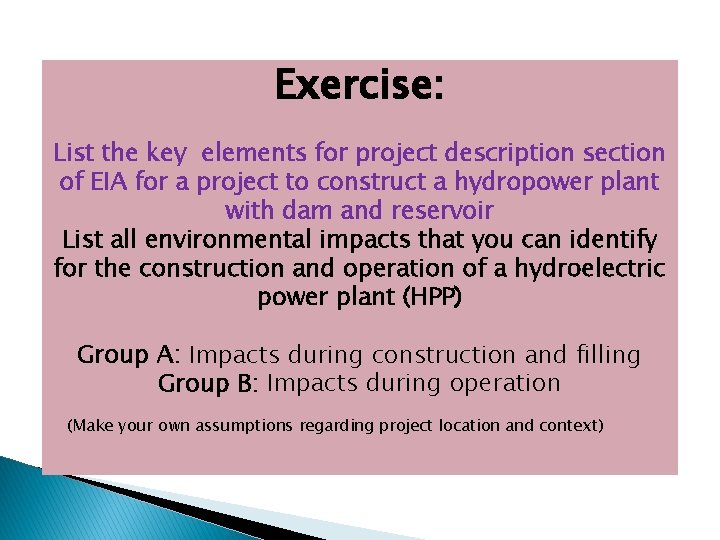 Exercise:

List the key elements for project description section of EIA for a project to construct a hydropower plant with dam and reservoir

List all environmental impacts that you can identify for the construction and operation of a hydroelectric power plant (HPP)

Group A: Impacts during construction and filling
Group B: Impacts during operation

(Make your own assumptions regarding project location and context)